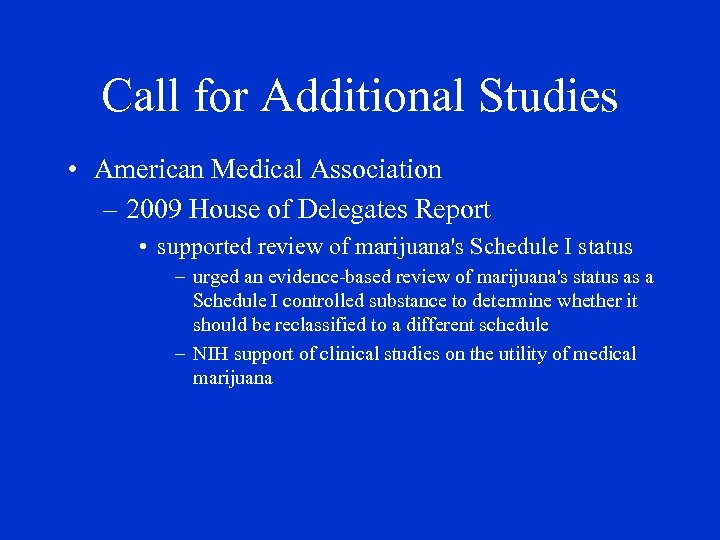 Call for Additional Studies

• American Medical Association

– 2009 House of Delegates Report

• supported review of marijuana's Schedule I status

– urged an evidence-based review of marijuana's status as a Schedule I controlled substance to determine whether it should be reclassified to a different schedule

– NIH support of clinical studies on the utility of medical marijuana